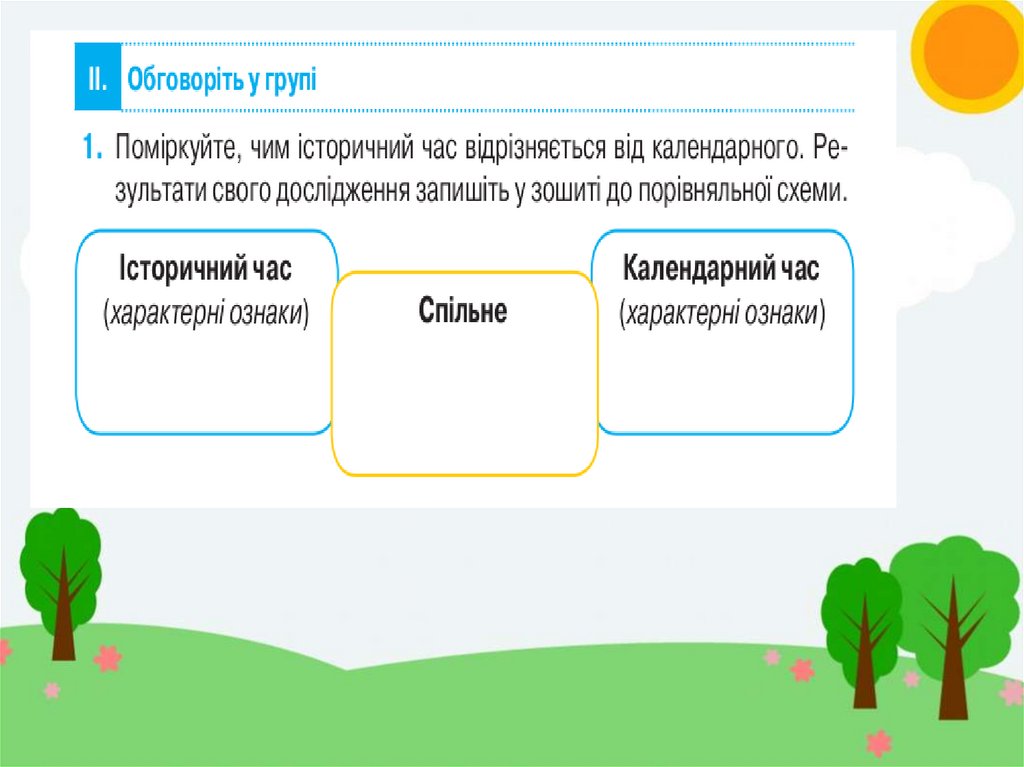 II. Обговоріть у групі

1. Поміркуйте, чим історичний час відрізняється від календарного. Результати свого дослідження запишіть у зошиті до порівняльної схеми.

Історичний час
(характерні ознаки)

Спільне

Календарний час
(характерні ознаки)